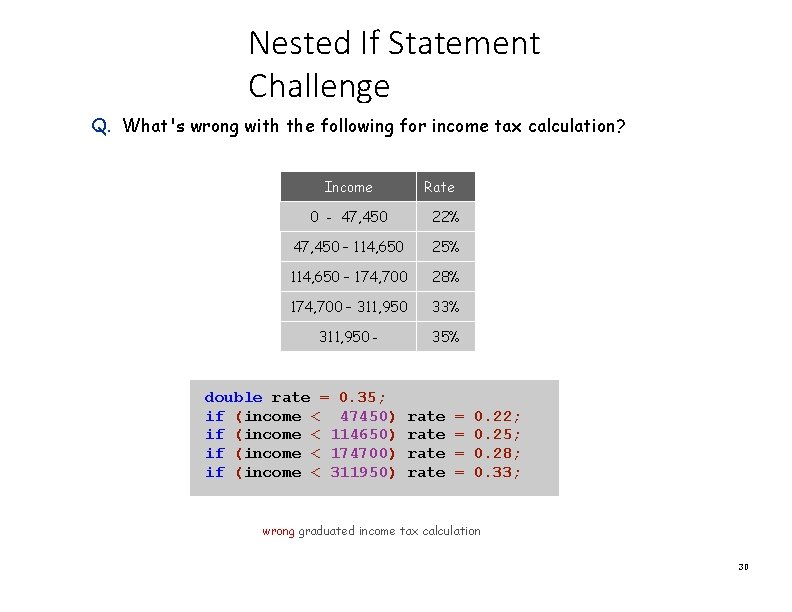 Nested If Statement Challenge

Q. What's wrong with the following for income tax calculation?

| Income | Rate |
|---|---|
| 0 - 47,450 | 22% |
| 47,450 - 114,650 | 25% |
| 114,650 - 174,700 | 28% |
| 174,700 - 311,950 | 33% |
| 311,950 - | 35% |

double rate = 0.35;
if (income < 47450) rate = 0.22;
if (income < 114650) rate = 0.25;
if (income < 174700) rate = 0.28;
if (income < 311950) rate = 0.33;

wrong graduated income tax calculation

30